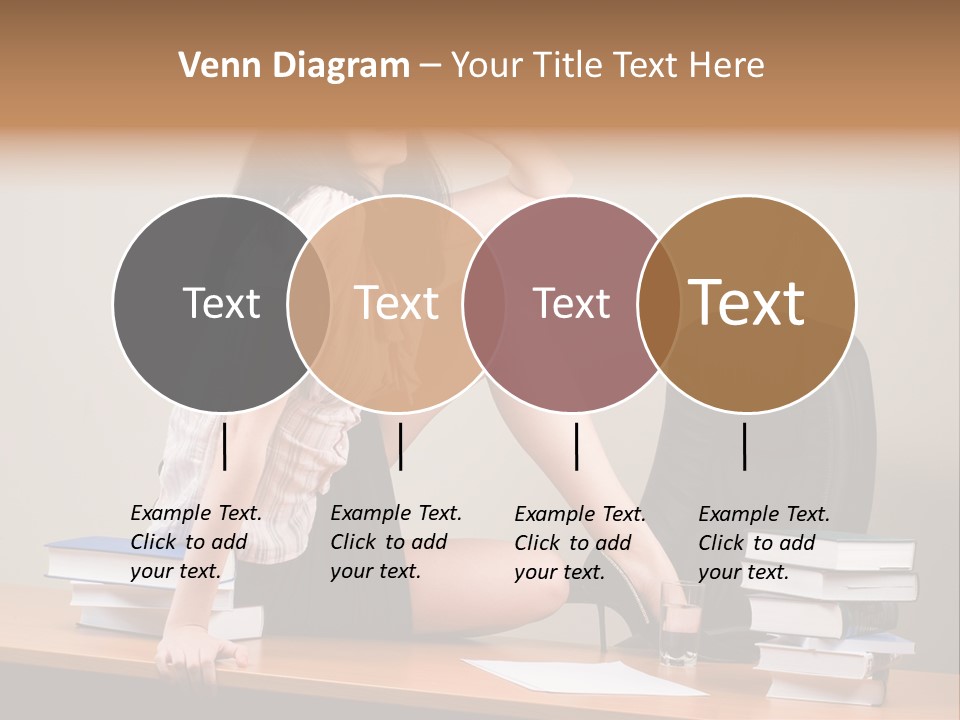 Venn Diagram – Your Title Text Here

Text

Text

Text

Text

Example Text. Click to add your text.

Example Text. Click to add your text.

Example Text. Click to add your text.

Example Text. Click to add your text.